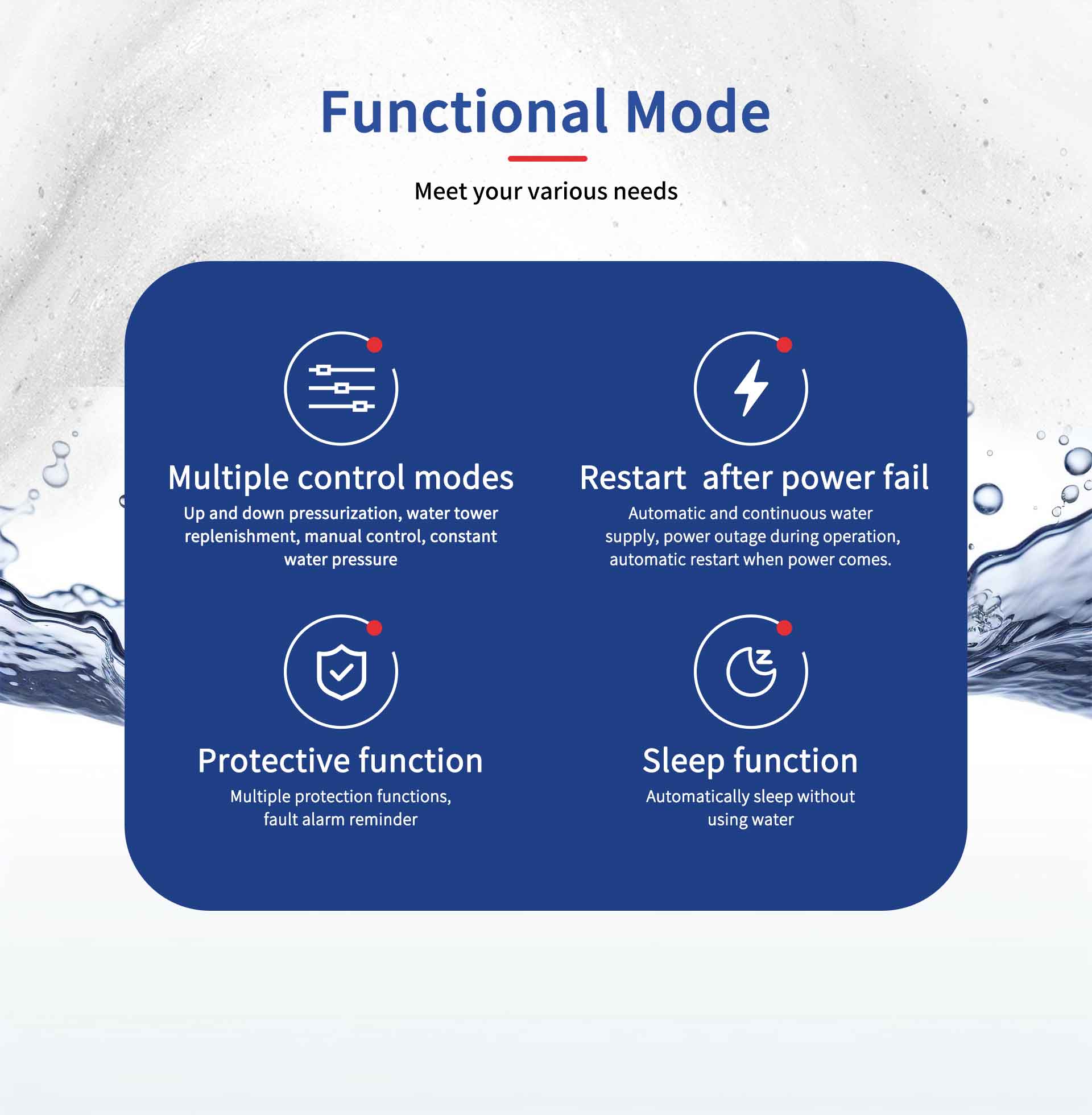 Functional Mode

Meet your various needs

Multiple control modes

Up and down pressurization, water tower replenishment, manual control, constant water pressure

Restart after power fail

Automatic and continuous water supply, power outage during operation, automatic restart when power comes.

Protective function

Multiple protection functions, fault alarm reminder

Sleep function

Automatically sleep without using water